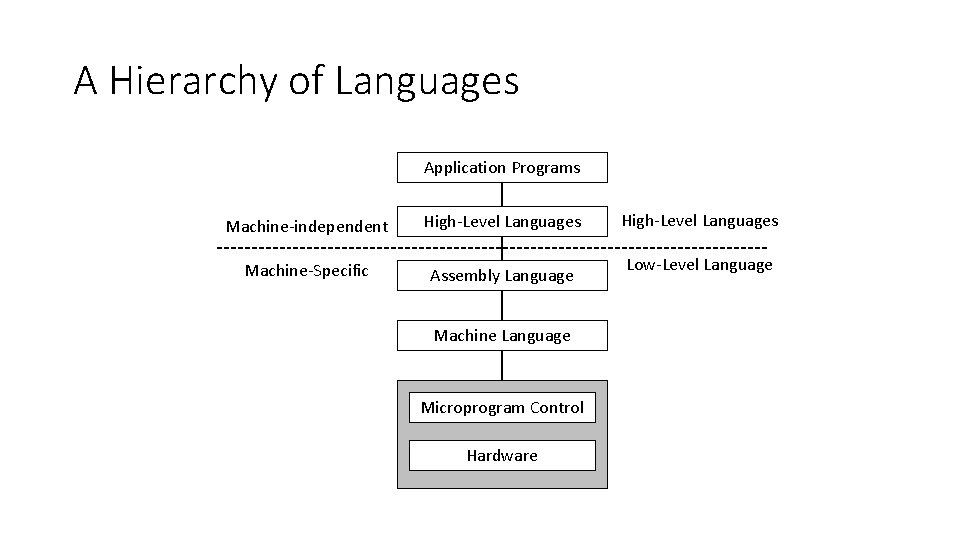 A Hierarchy of Languages

Application Programs

Machine-independent

High-Level Languages

High-Level Languages

Machine-Specific

Assembly Language

Low-Level Language

Machine Language

Microprogram Control

Hardware